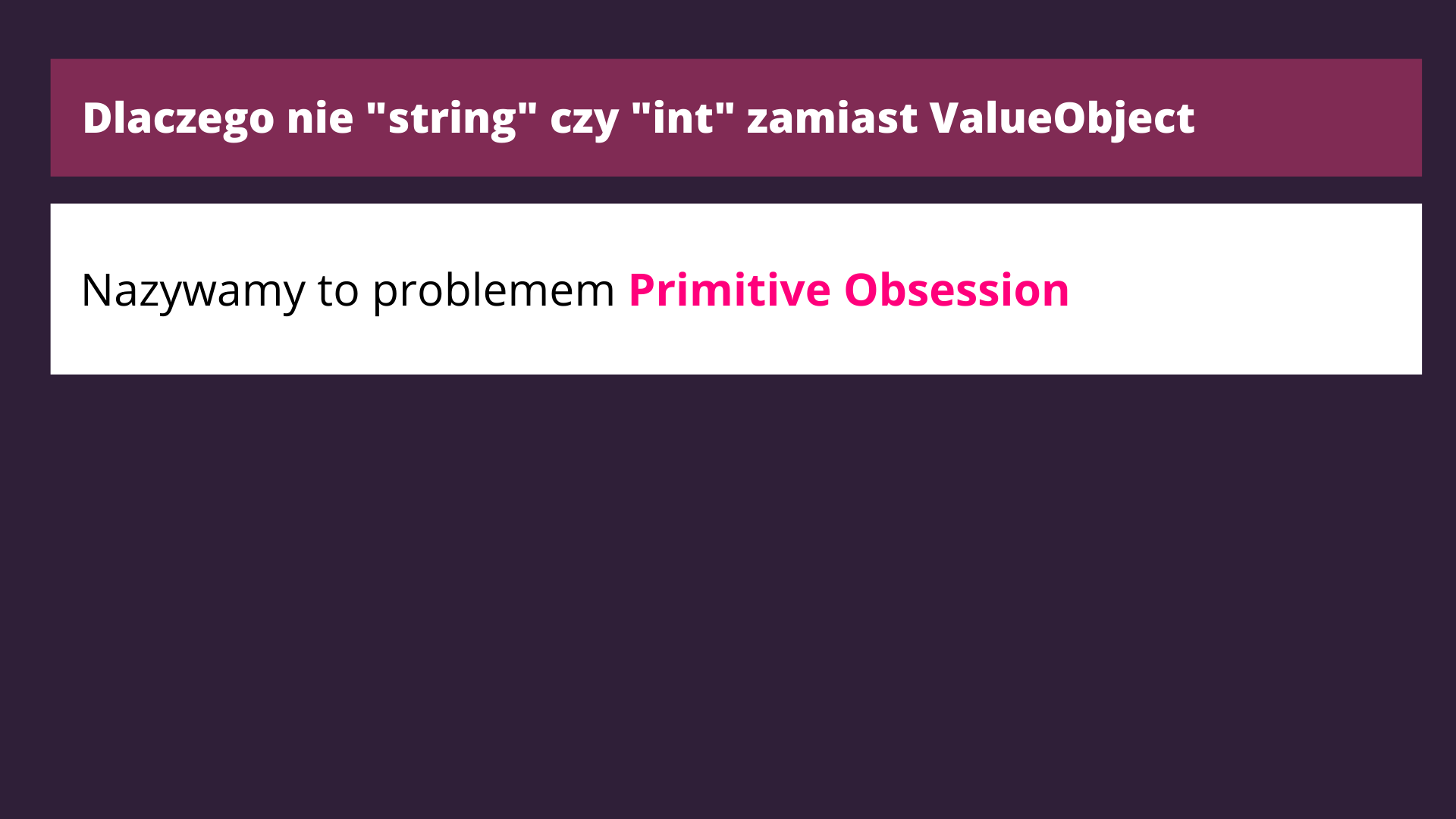 Dlaczego nie "string" czy "int" zamiast ValueObject

Nazywamy to problemem Primitive Obsession